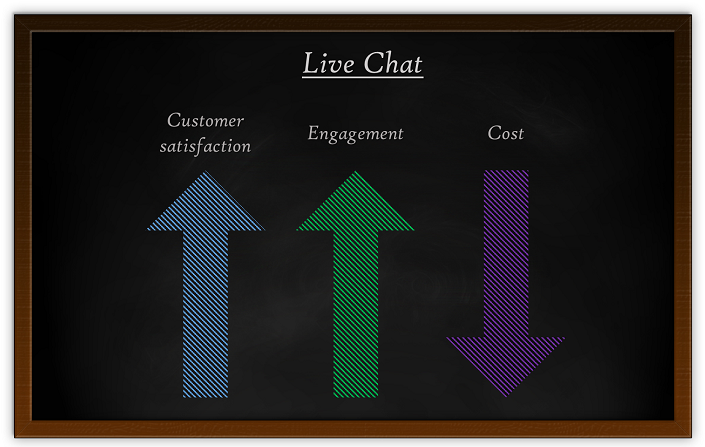 Live Chat

Customer satisfaction

Engagement

Cost